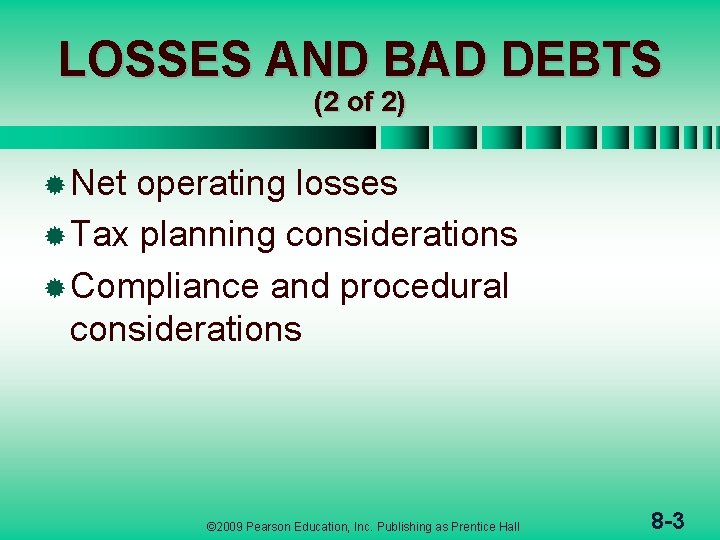 LOSSES AND BAD DEBTS
(2 of 2)

Net operating losses
Tax planning considerations
Compliance and procedural considerations

©2009 Pearson Education, Inc. Publishing as Prentice Hall

8-3